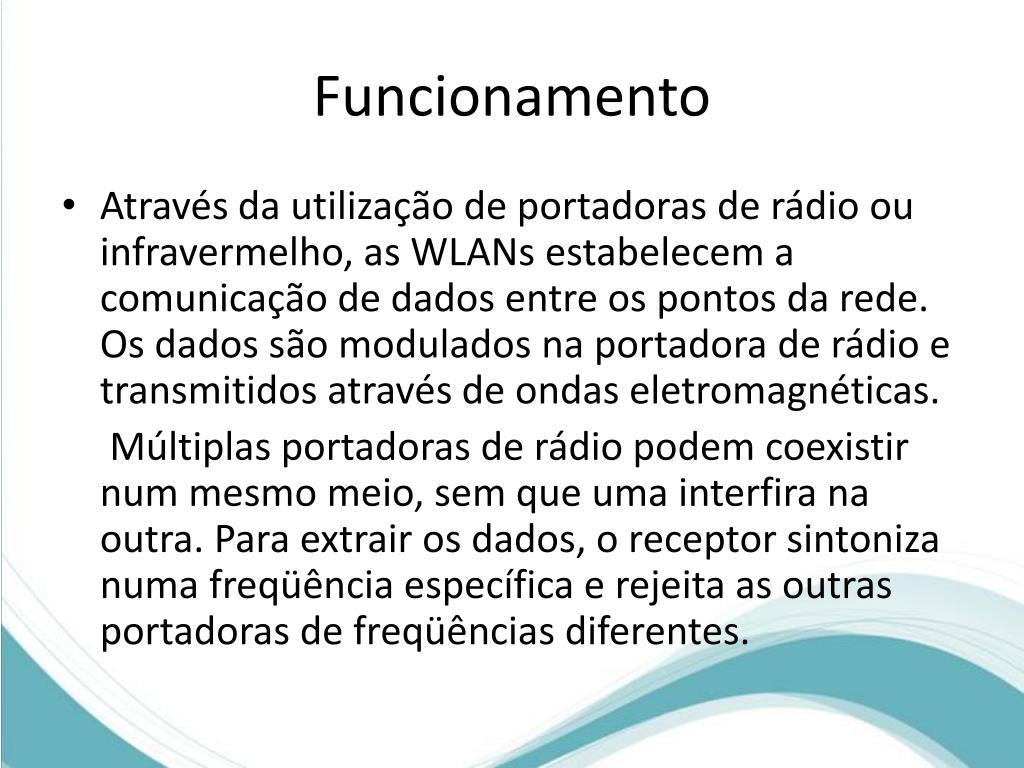 Funcionamento

• Através da utilização de portadoras de rádio ou infravermelho, as WLANs estabelecem a comunicação de dados entre os pontos da rede. Os dados são modulados na portadora de rádio e transmitidos através de ondas eletromagnéticas.

Múltiplas portadoras de rádio podem coexistir num mesmo meio, sem que uma interfira na outra. Para extrair os dados, o receptor sintoniza numa freqüência específica e rejeita as outras portadoras de freqüências diferentes.